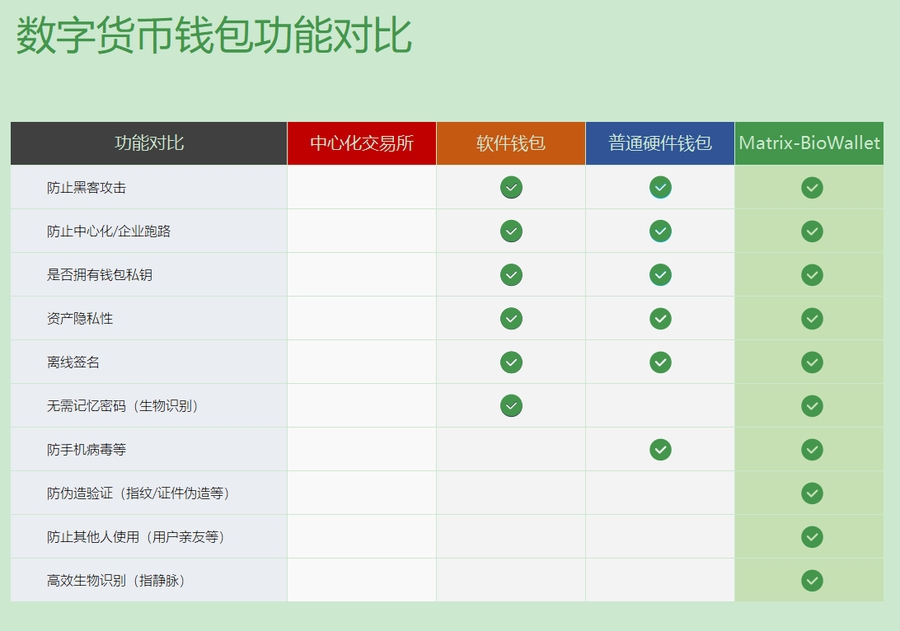 数字货币钱包功能对比

| 功能对比 | 中心化交易所 | 软件钱包 | 普通硬件钱包 | Matrix-BioWallet |
|---|---|---|---|---|
| 防止黑客攻击 | | ✓ | ✓ | ✓ |
| 防止中心化/企业跑路 | | ✓ | ✓ | ✓ |
| 是否拥有钱包私钥 | | ✓ | ✓ | ✓ |
| 资产隐私性 | | ✓ | ✓ | ✓ |
| 离线签名 | | ✓ | ✓ | ✓ |
| 无需记忆密码（生物识别） | | ✓ | | ✓ |
| 防手机病毒等 | | | ✓ | ✓ |
| 防伪造验证（指纹/证件伪造等） | | | | ✓ |
| 防止其他人使用（用户亲友等） | | | | ✓ |
| 高效生物识别（指静脉） | | | | ✓ |